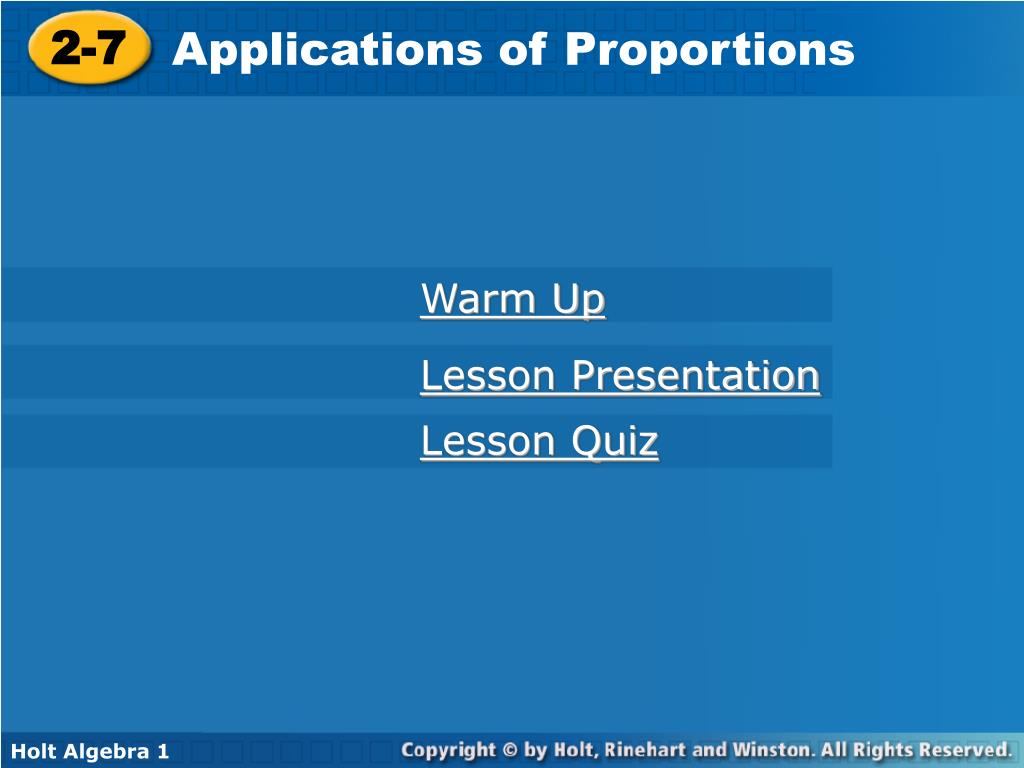 2-7 Applications of Proportions

Warm Up

Lesson Presentation

Lesson Quiz

Holt Algebra 1

Copyright © by Holt, Rinehart and Winston. All Rights Reserved.